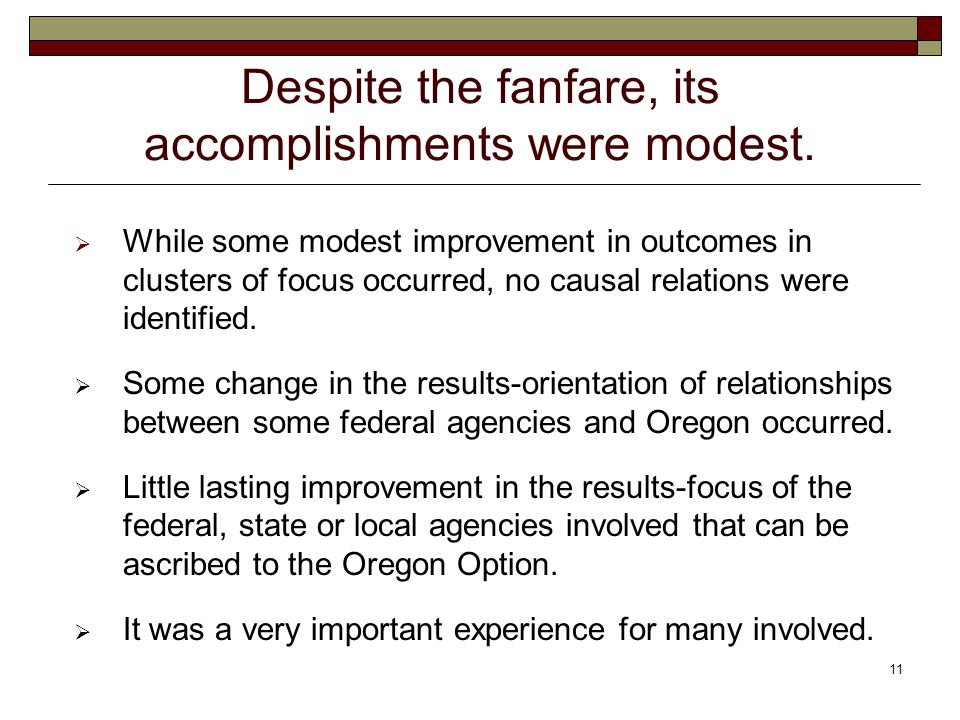 Despite the fanfare, its accomplishments were modest.

➢ While some modest improvement in outcomes in clusters of focus occurred, no causal relations were identified.

➢ Some change in the results-orientation of relationships between some federal agencies and Oregon occurred.

➢ Little lasting improvement in the results-focus of the federal, state or local agencies involved that can be ascribed to the Oregon Option.

➢ It was a very important experience for many involved.

11